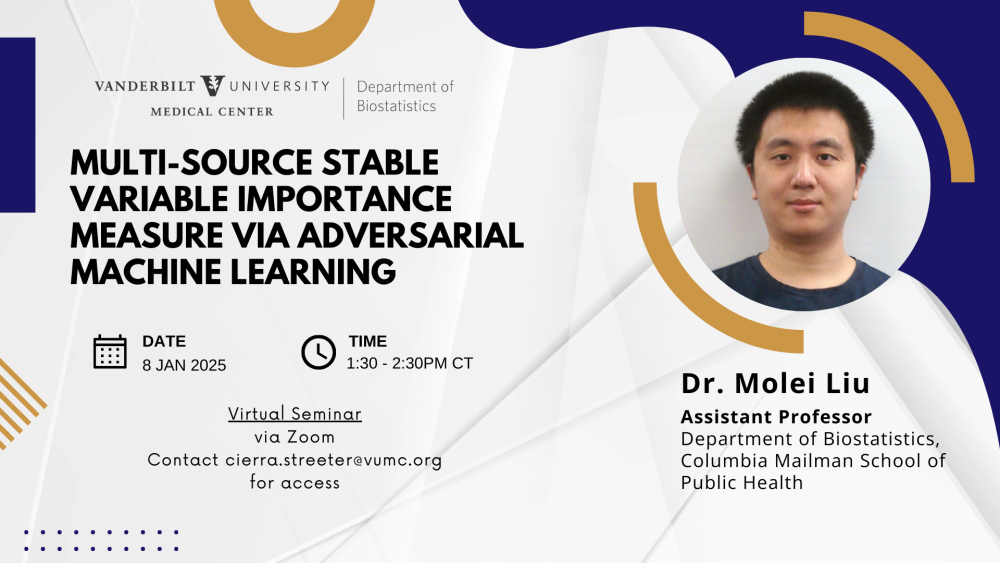 VANDERBILT UNIVERSITY
MEDICAL CENTER

Department of Biostatistics

MULTI-SOURCE STABLE VARIABLE IMPORTANCE MEASURE VIA ADVERSARIAL MACHINE LEARNING

DATE
8 JAN 2025

TIME
1:30 - 2:30PM CT

Virtual Seminar
via Zoom
Contact cierra.streeter@vumc.org
for access

Dr. Molei Liu

Assistant Professor
Department of Biostatistics, Columbia Mailman School of Public Health